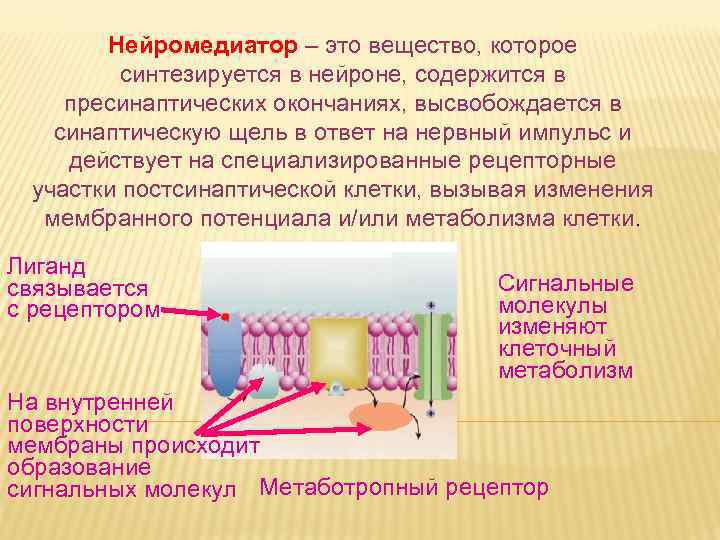 Нейромедиатор – это вещество, которое синтезируется в нейроне, содержится в пресинаптических окончаниях, высвобождается в синаптическую щель в ответ на нервный импульс и действует на специализированные рецепторные участки постсинаптической клетки, вызывая изменения мембранного потенциала и/или метаболизма клетки.

Лиганд связывается с рецептором

Сигнальные молекулы изменяют клеточный метаболизм

На внутренней поверхности мембраны происходит образование сигнальных молекул

Метаботропный рецептор